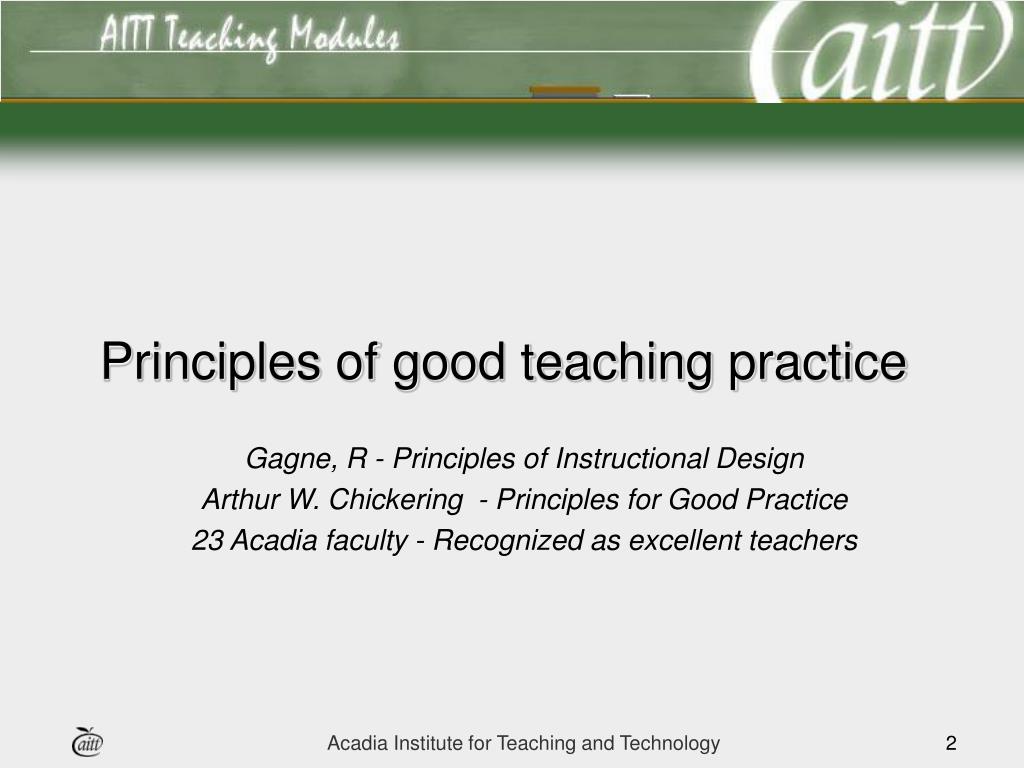 AITT Teaching Modules

aitt

Principles of good teaching practice

Gagne, R - Principles of Instructional Design
Arthur W. Chickering - Principles for Good Practice
23 Acadia faculty - Recognized as excellent teachers

aitt

Acadia Institute for Teaching and Technology

2